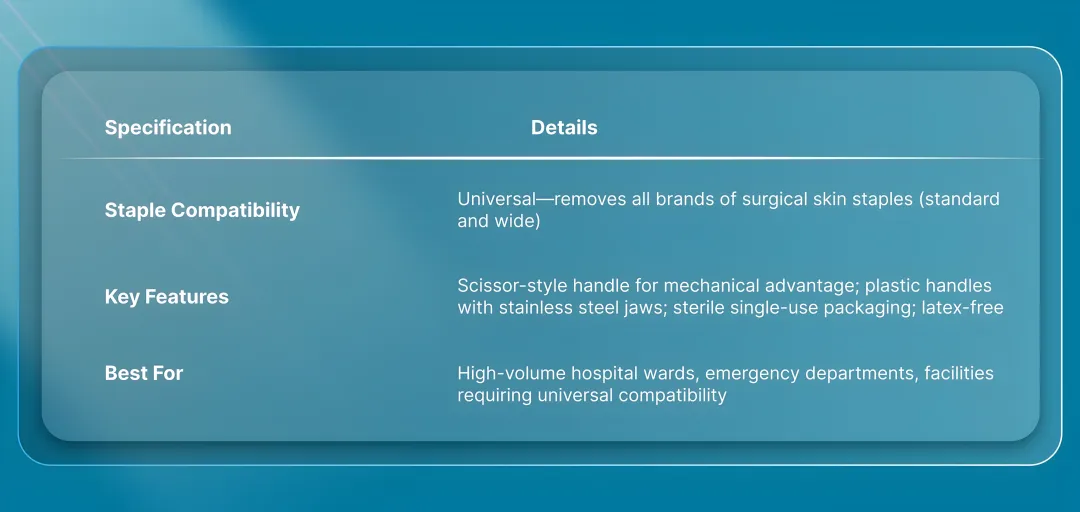 | Specification | Details |
|---|---|
| Staple Compatibility | Universal—removes all brands of surgical skin staples (standard and wide) |
| Key Features | Scissor-style handle for mechanical advantage; plastic handles with stainless steel jaws; sterile single-use packaging; latex-free |
| Best For | High-volume hospital wards, emergency departments, facilities requiring universal compatibility |